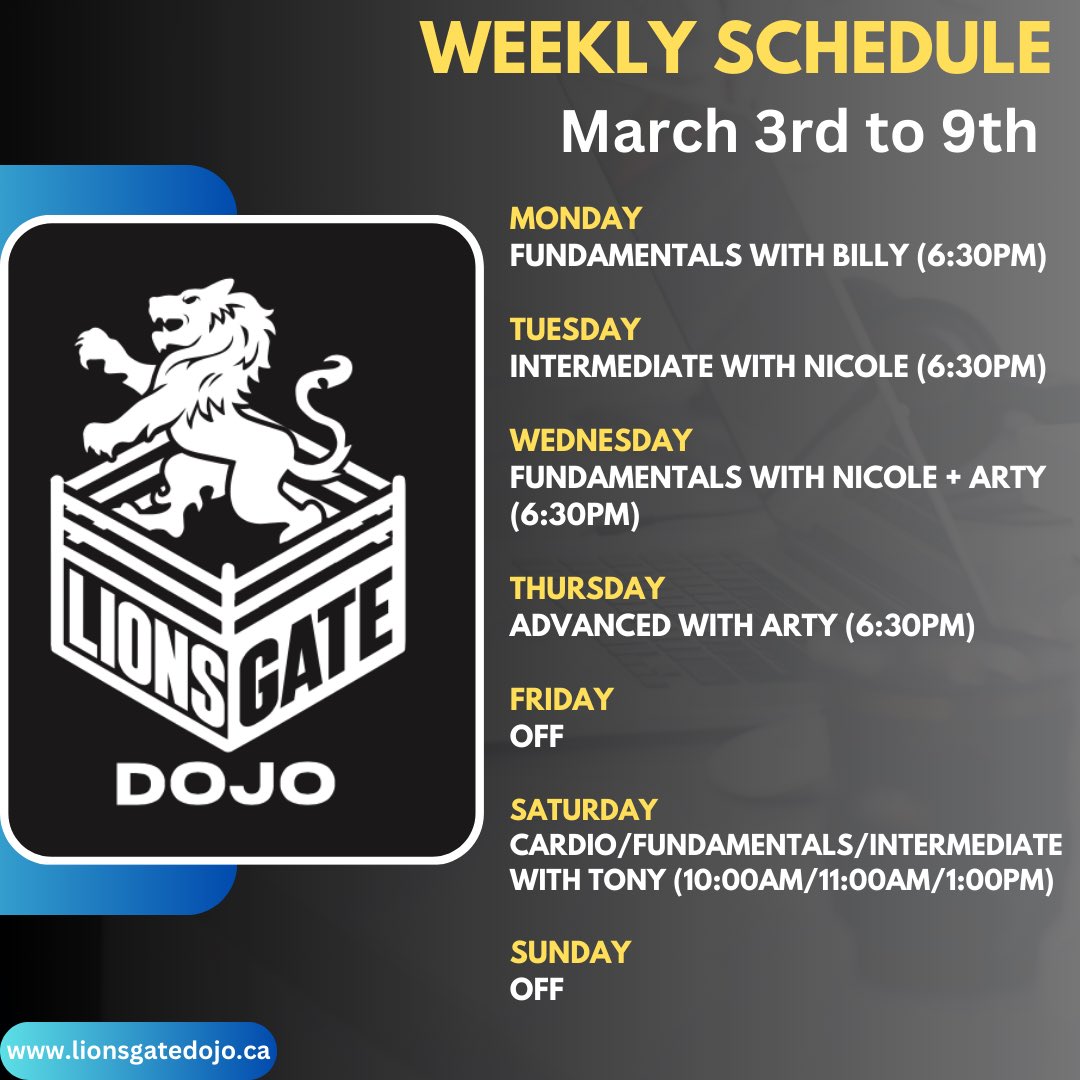 WEEKLY SCHEDULE
March 3rd to 9th

LIONS GATE
DOJO

MONDAY
FUNDAMENTALS WITH BILLY (6:30PM)

TUESDAY
INTERMEDIATE WITH NICOLE (6:30PM)

WEDNESDAY
FUNDAMENTALS WITH NICOLE + ARTY (6:30PM)

THURSDAY
ADVANCED WITH ARTY (6:30PM)

FRIDAY
OFF

SATURDAY
CARDIO/FUNDAMENTALS/INTERMEDIATE WITH TONY (10:00AM/11:00AM/1:00PM)

SUNDAY
OFF

www.lionsgatedojo.ca